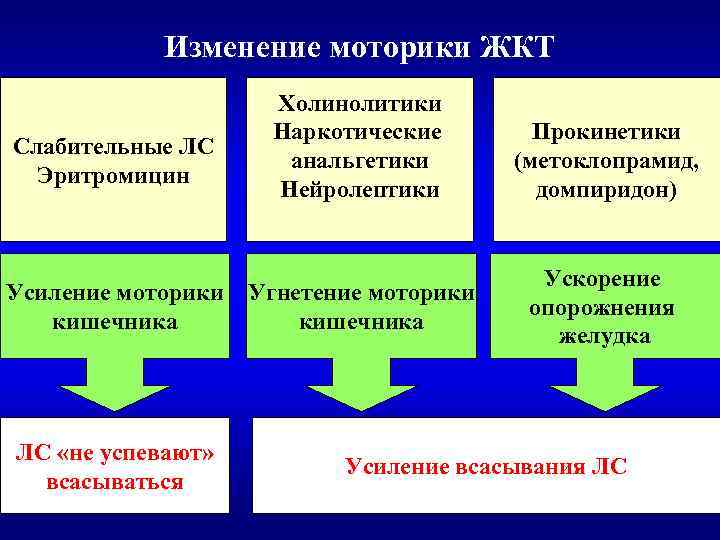 Изменение моторики ЖКТ

Слабительные ЛС
Эритромицин

Холинолитики
Наркотические анальгетики
Нейролептики

Прокинетики
(метоклопрамид, домпиридон)

Усиление моторики кишечника

Угнетение моторики кишечника

Ускорение опорожнения желудка

ЛС «не успевают» всасываться

Усиление всасывания ЛС